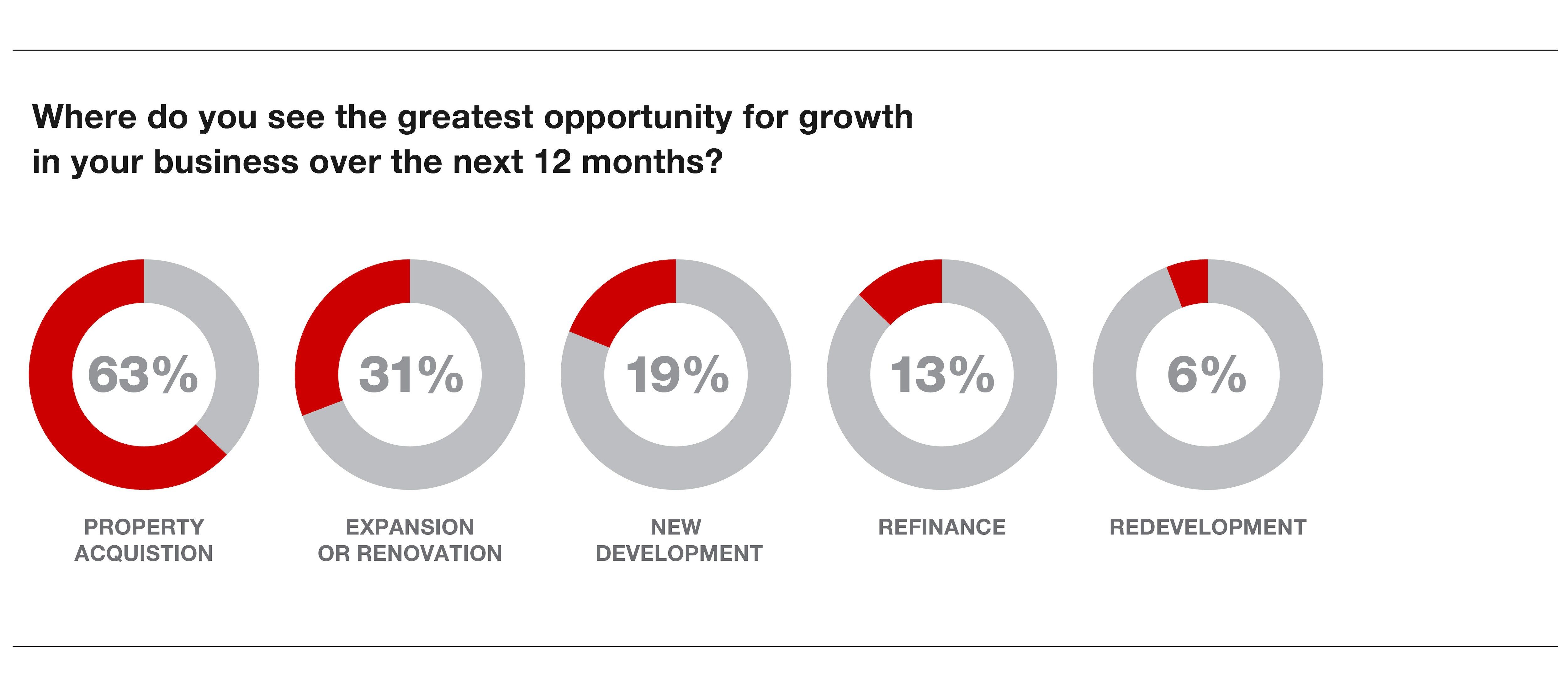 Where do you see the greatest opportunity for growth in your business over the next 12 months?

63%
PROPERTY ACQUISTION

31%
EXPANSION OR RENOVATION

19%
NEW DEVELOPMENT

13%
REFINANCE

6%
REDEVELOPMENT